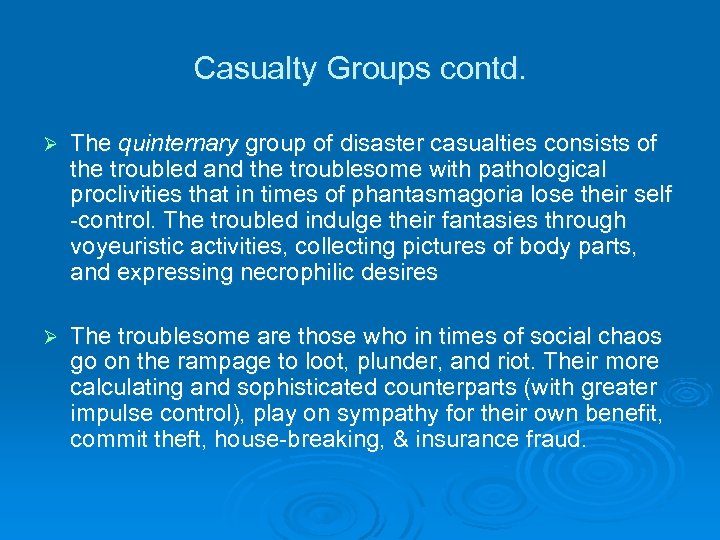 Casualty Groups contd.

➢ The quinternary group of disaster casualties consists of the troubled and the troublesome with pathological proclivities that in times of phantasmagoria lose their self -control. The troubled indulge their fantasies through voyeuristic activities, collecting pictures of body parts, and expressing necrophilic desires

➢ The troublesome are those who in times of social chaos go on the rampage to loot, plunder, and riot. Their more calculating and sophisticated counterparts (with greater impulse control), play on sympathy for their own benefit, commit theft, house-breaking, & insurance fraud.